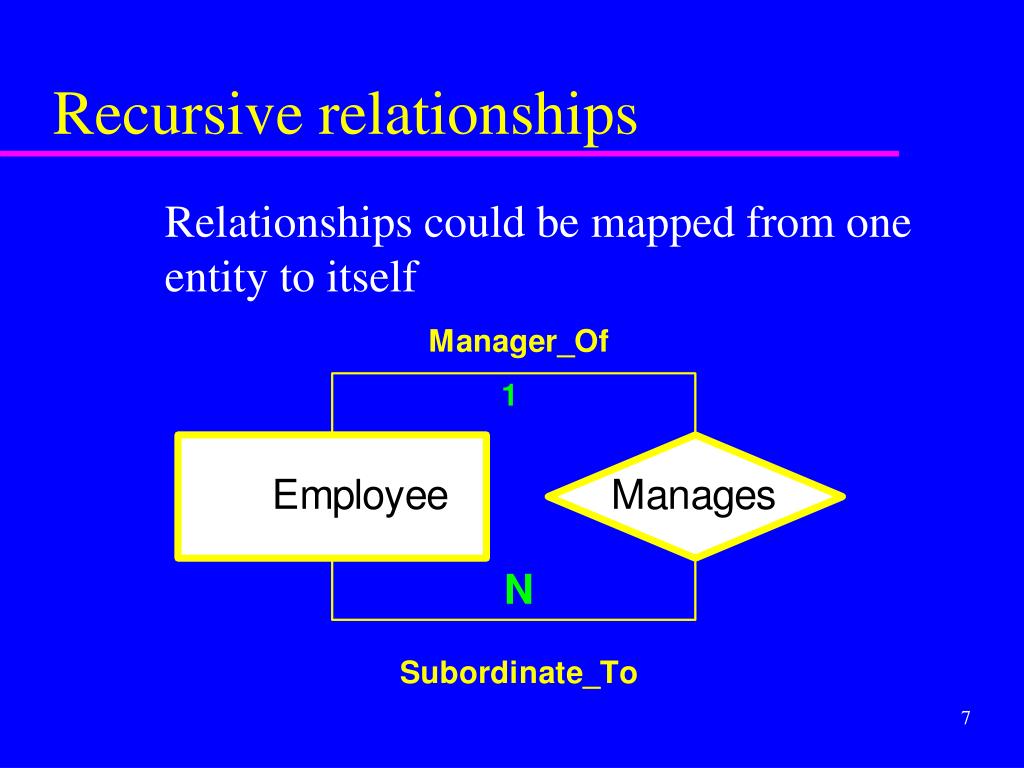 Recursive relationships

Relationships could be mapped from one entity to itself

Manager_Of

1

Employee

Manages

N

Subordinate_To

7